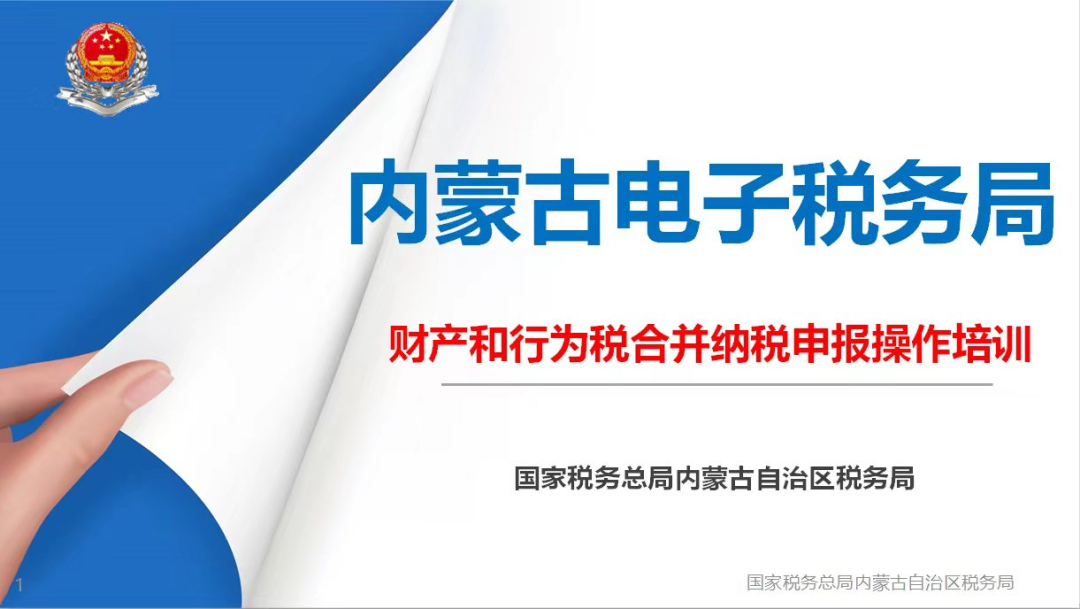 内蒙古电子税务局

财产和行为税合并纳税申报操作培训

国家税务总局内蒙古自治区税务局

1

国家税务总局内蒙古自治区税务局